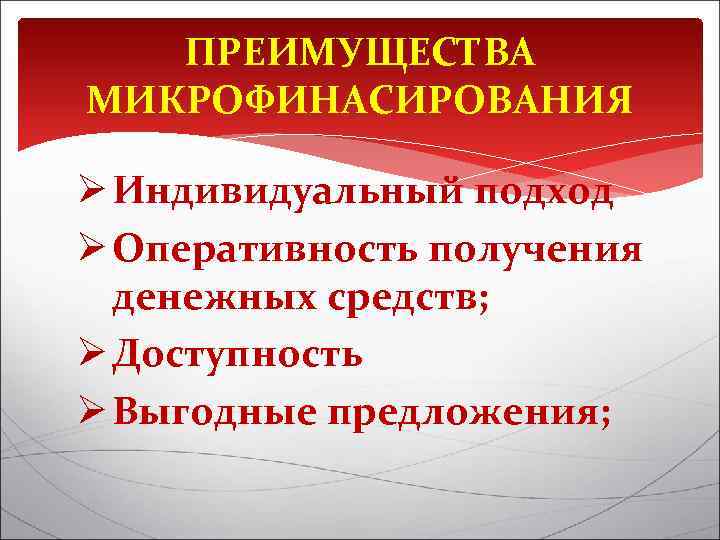 ПРЕИМУЩЕСТВА МИКРОФИНАСИРОВАНИЯ

➢ Индивидуальный подход

➢ Оперативность получения денежных средств;

➢ Доступность

➢ Выгодные предложения;